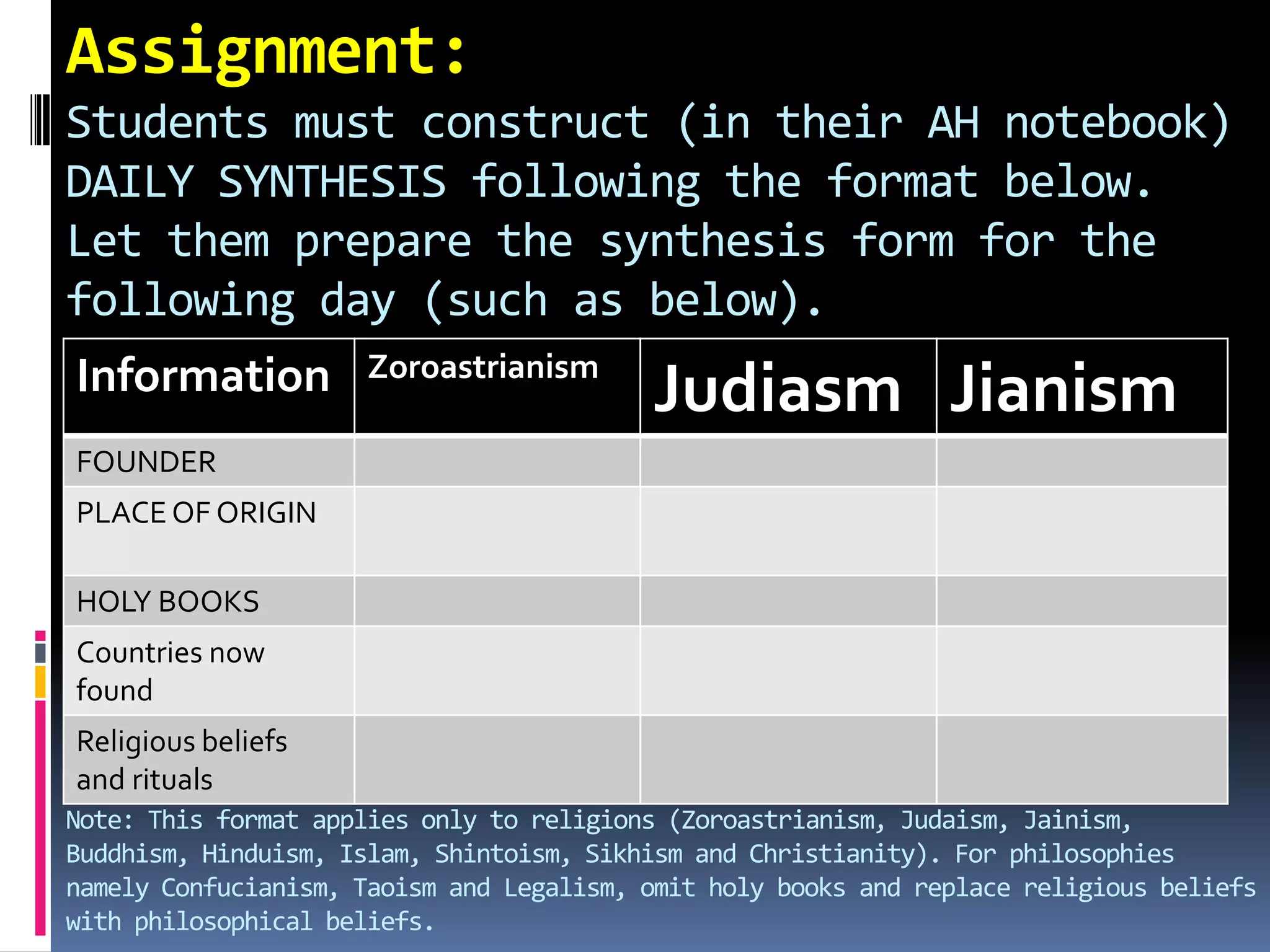 Assignment:

Students must construct (in their AH notebook) DAILY SYNTHESIS following the format below. Let them prepare the synthesis form for the following day (such as below).

| Information | Zoroastrianism | Judiasm | Jianism |
|---|---|---|---|
| FOUNDER | | | |
| PLACE OF ORIGIN | | | |
| HOLY BOOKS | | | |
| Countries now found | | | |
| Religious beliefs and rituals | | | |

Note: This format applies only to religions (Zoroastrianism, Judaism, Jainism, Buddhism, Hinduism, Islam, Shintoism, Sikhism and Christianity). For philosophies namely Confucianism, Taoism and Legalism, omit holy books and replace religious beliefs with philosophical beliefs.